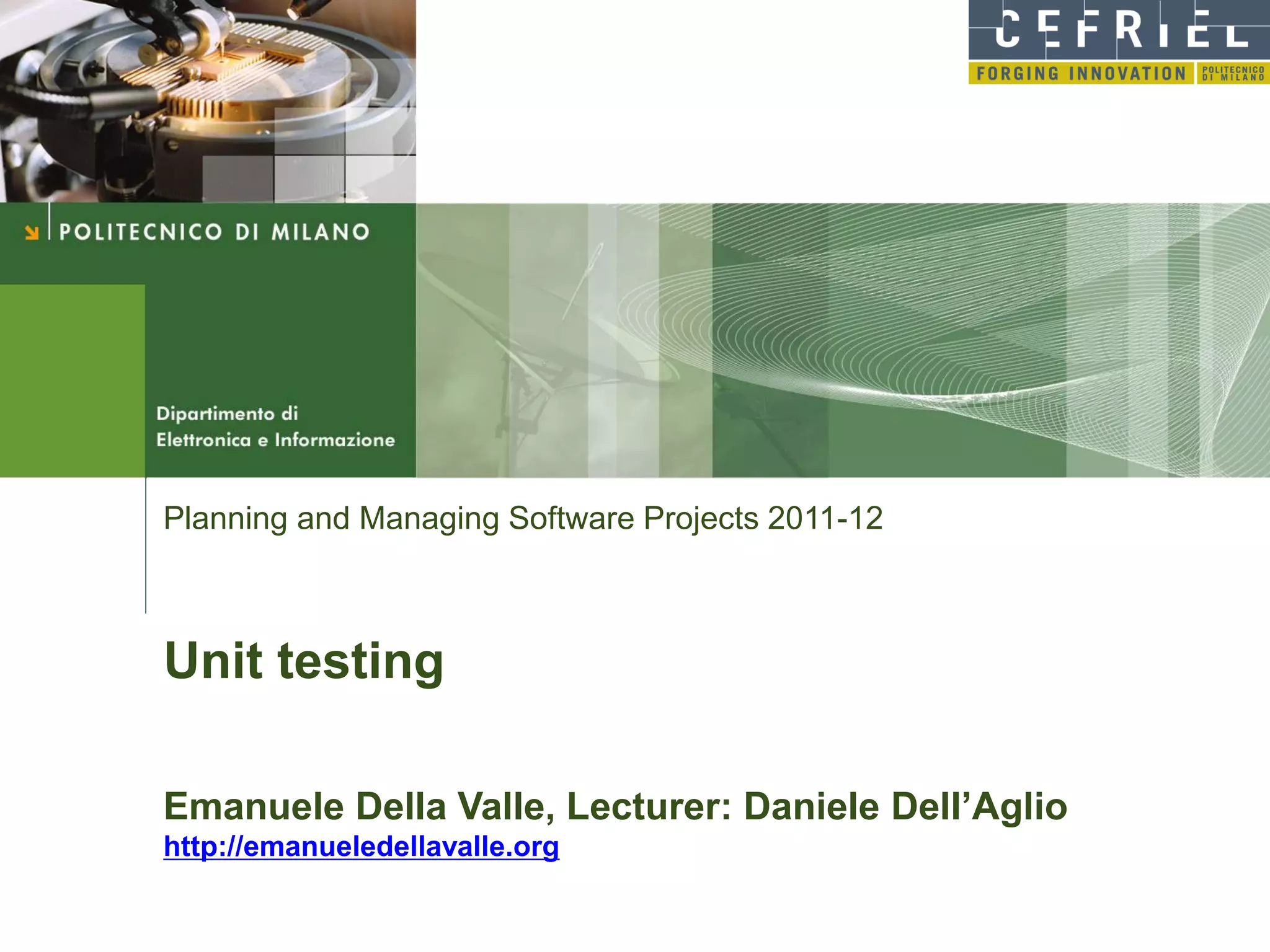 CEFRIEL
FORGING INNOVATION
POLITECNICO DI MILANO

POLITECNICO DI MILANO

Dipartimento di Elettronica e Informazione

Planning and Managing Software Projects 2011-12

Unit testing

Emanuele Della Valle, Lecturer: Daniele Dell'Aglio
http://emanueledellavalle.org